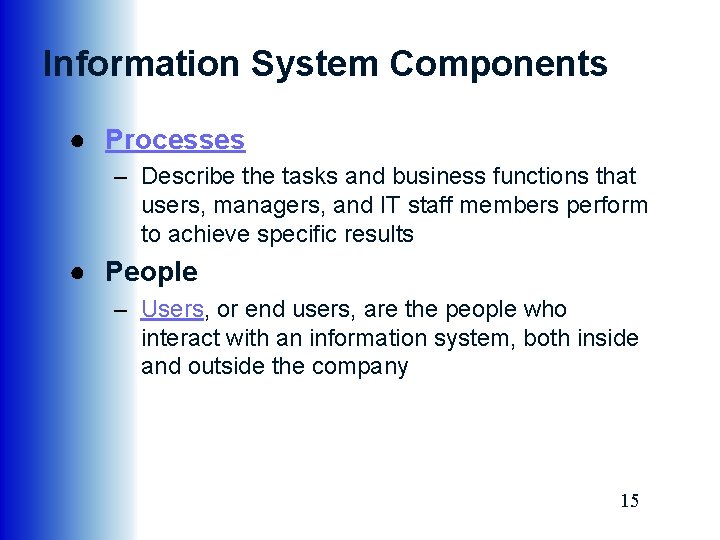 Information System Components

● Processes
– Describe the tasks and business functions that users, managers, and IT staff members perform to achieve specific results

● People
– Users, or end users, are the people who interact with an information system, both inside and outside the company

15